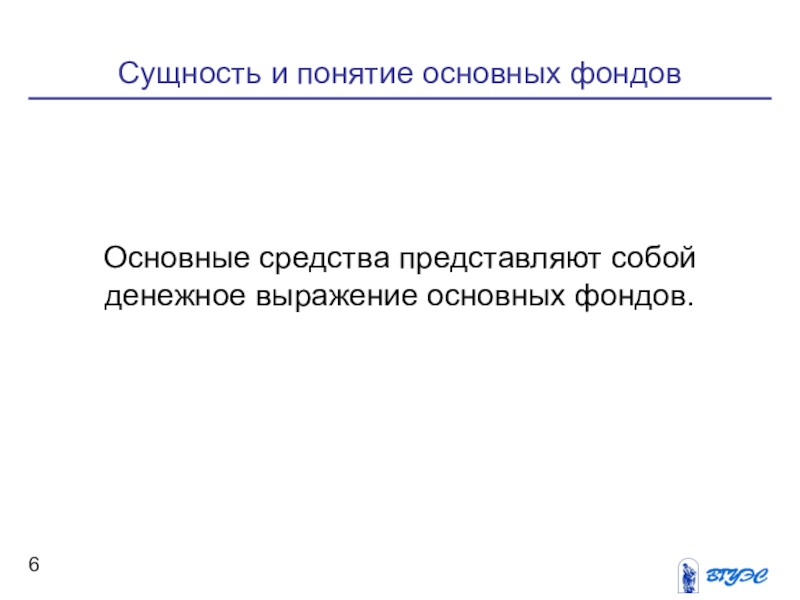 Сущность и понятие основных фондов

Основные средства представляют собой денежное выражение основных фондов.

6

ВГУЭС